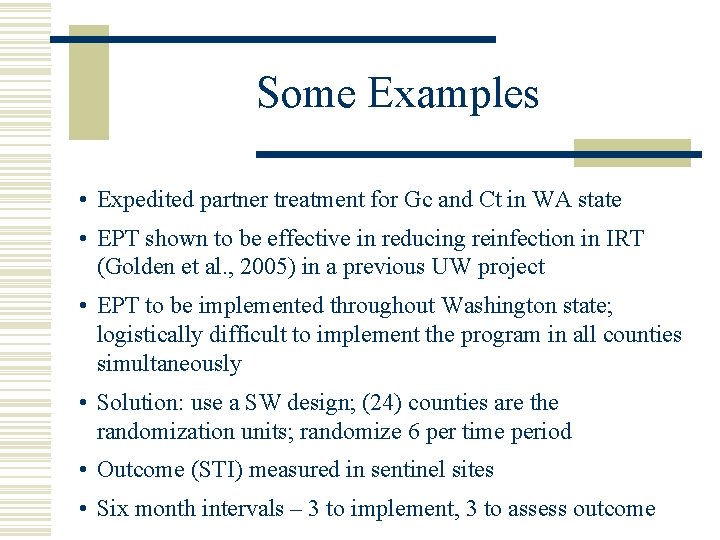 Some Examples

• Expedited partner treatment for Gc and Ct in WA state

• EPT shown to be effective in reducing reinfection in IRT (Golden et al., 2005) in a previous UW project

• EPT to be implemented throughout Washington state; logistically difficult to implement the program in all counties simultaneously

• Solution: use a SW design; (24) counties are the randomization units; randomize 6 per time period

• Outcome (STI) measured in sentinel sites

• Six month intervals – 3 to implement, 3 to assess outcome